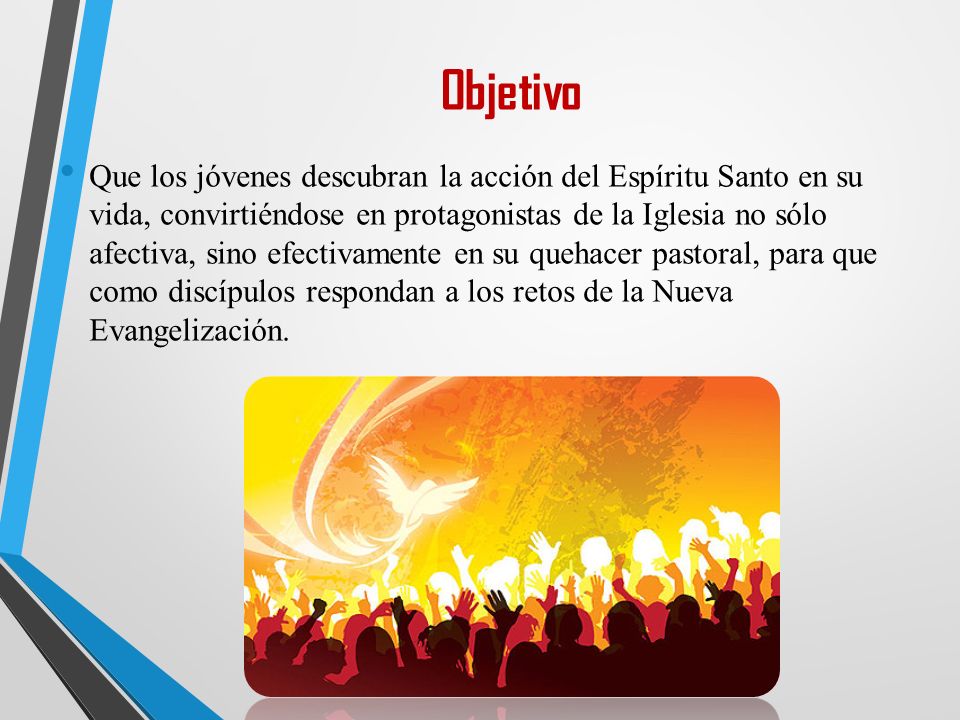 Objetivo

• Que los jóvenes descubran la acción del Espíritu Santo en su vida, convirtiéndose en protagonistas de la Iglesia no sólo afectiva, sino efectivamente en su quehacer pastoral, para que como discípulos respondan a los retos de la Nueva Evangelización.